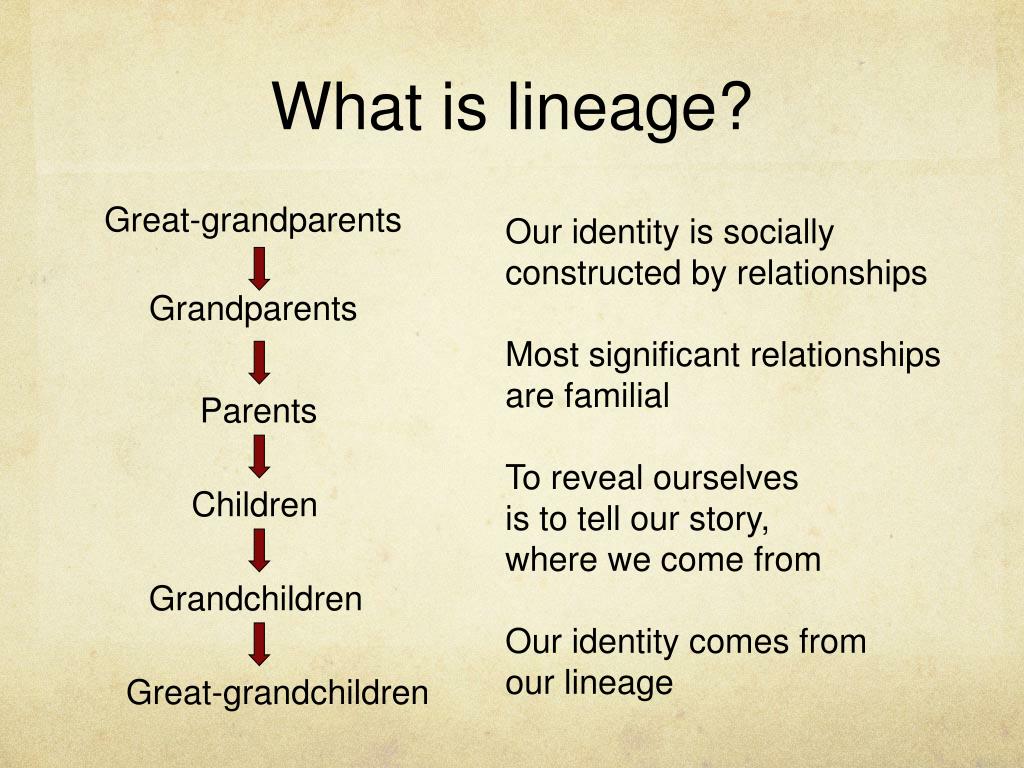 What is lineage?

Great-grandparents

Grandparents

Parents

Children

Grandchildren

Great-grandchildren

Our identity is socially constructed by relationships

Most significant relationships are familial

To reveal ourselves
is to tell our story,
where we come from

Our identity comes from our lineage